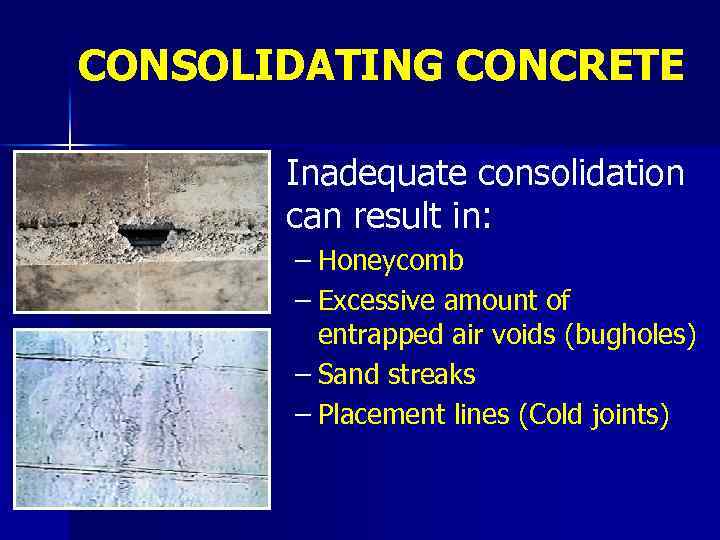 CONSOLIDATING CONCRETE

Inadequate consolidation can result in:

– Honeycomb
– Excessive amount of entrapped air voids (bugholes)
– Sand streaks
– Placement lines (Cold joints)